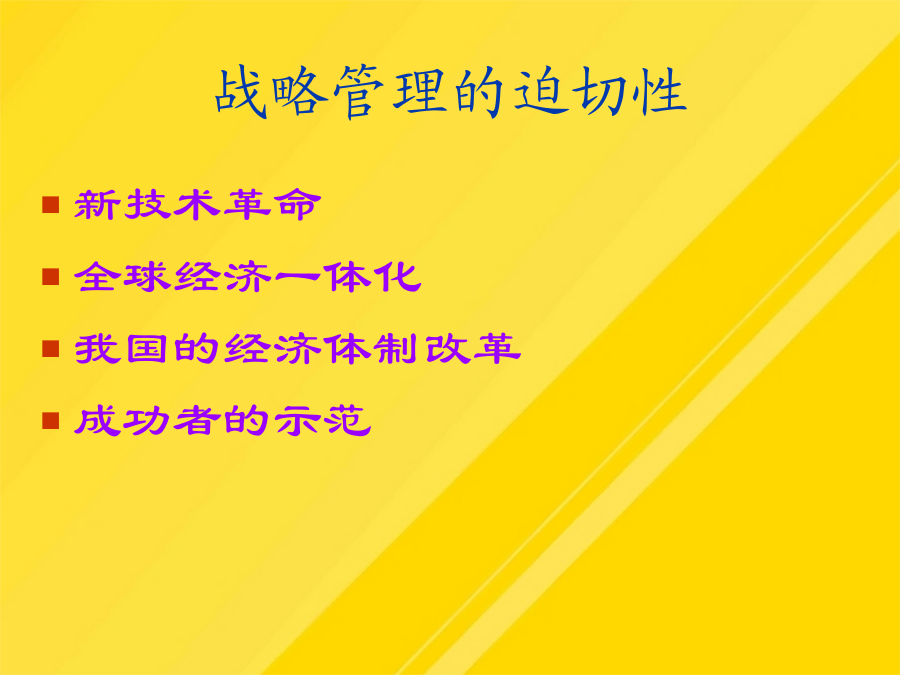 战略管理的迫切性

- 新技术革命
- 全球经济一体化
- 我国的经济体制改革
- 成功者的示范